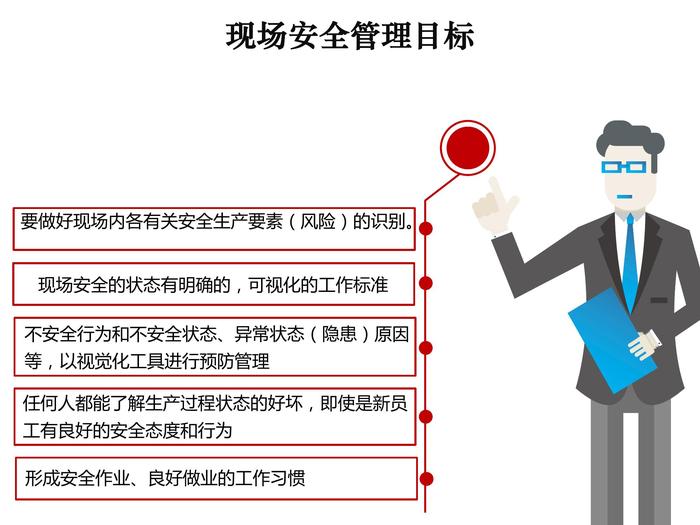 现场安全管理目标

要做好现场内各有关安全生产要素（风险）的识别。

现场安全的状态有明确的，可视化的工作标准

不安全行为和不安全状态、异常状态（隐患）原因等，以视觉化工具进行预防管理

任何人都能了解生产过程状态的好坏，即使是新员工有良好的安全态度和行为

形成安全作业、良好做业的工作习惯